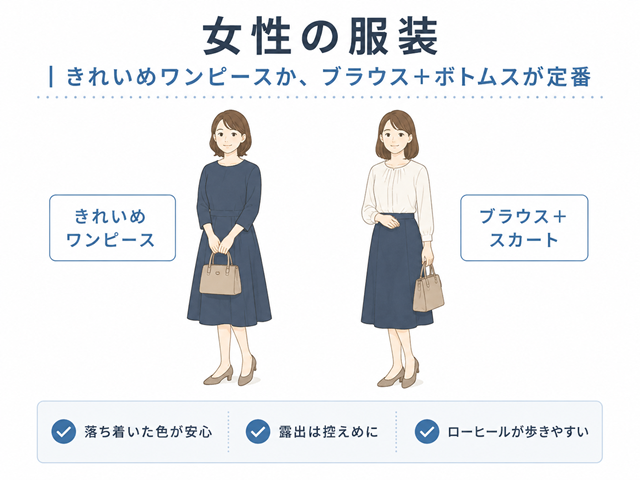 女性の服装

きれいめワンピースか、ブラウス＋ボトムスが定番

きれいめ
ワンピース

ブラウス＋
スカート

落ち着いた色が安心

露出は控えめに

ローヒールが歩きやすい